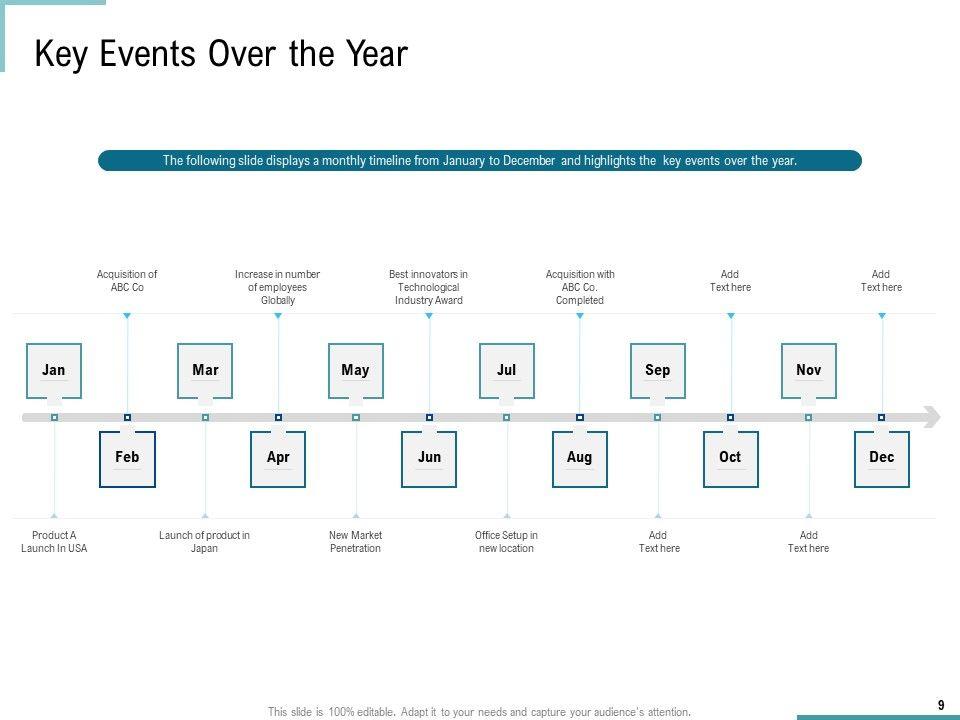 Key Events Over the Year

The following slide displays a monthly timeline from January to December and highlights the key events over the year.

Acquisition of ABC Co

Increase in number of employees Globally

Best innovators in Technological Industry Award

Acquisition with ABC Co. Completed

Add Text here

Add Text here

Jan

Mar

May

Jul

Sep

Nov

Feb

Apr

Jun

Aug

Oct

Dec

Product A Launch In USA

Launch of product in Japan

New Market Penetration

Office Setup in new location

Add Text here

Add Text here

This slide is 100% editable. Adapt it to your needs and capture your audience's attention.

9